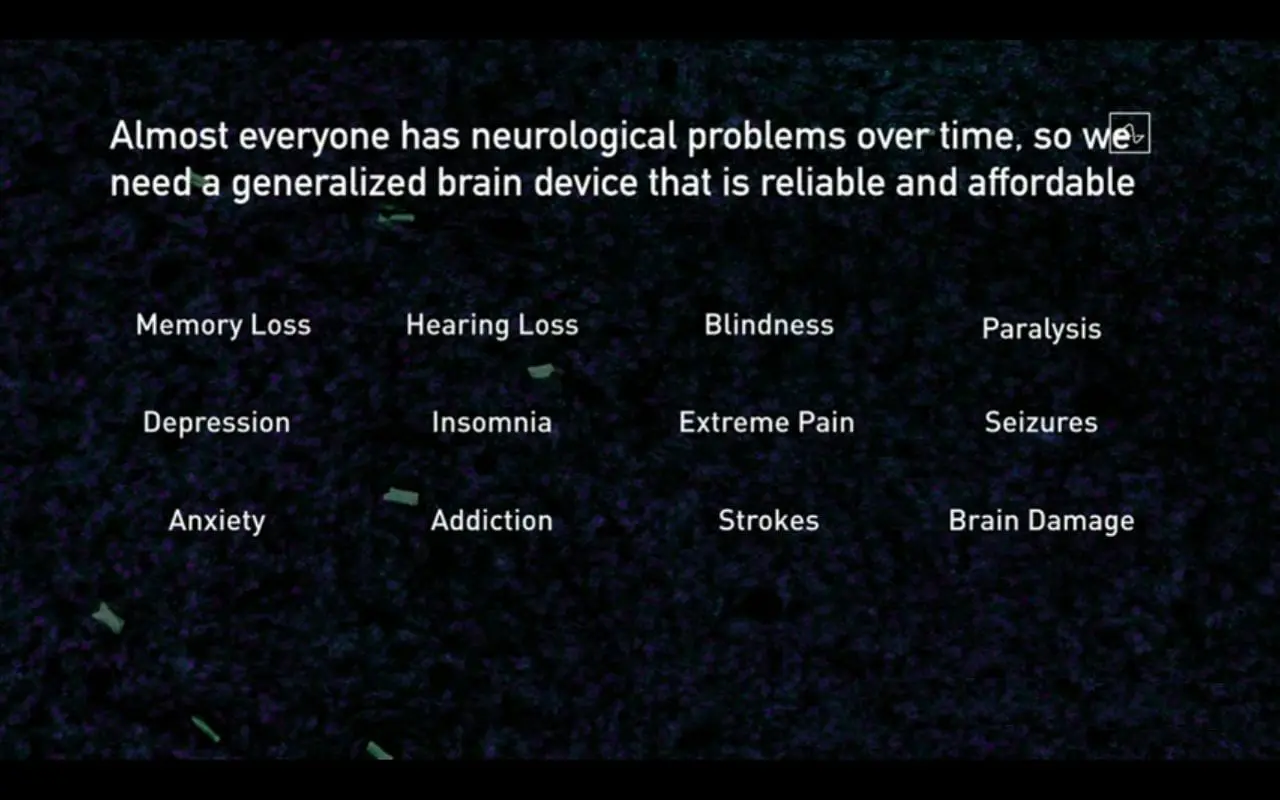 Almost everyone has neurological problems over time, so we need a generalized brain device that is reliable and affordable

Memory Loss
Hearing Loss
Blindness
Paralysis

Depression
Insomnia
Extreme Pain
Seizures

Anxiety
Addiction
Strokes
Brain Damage